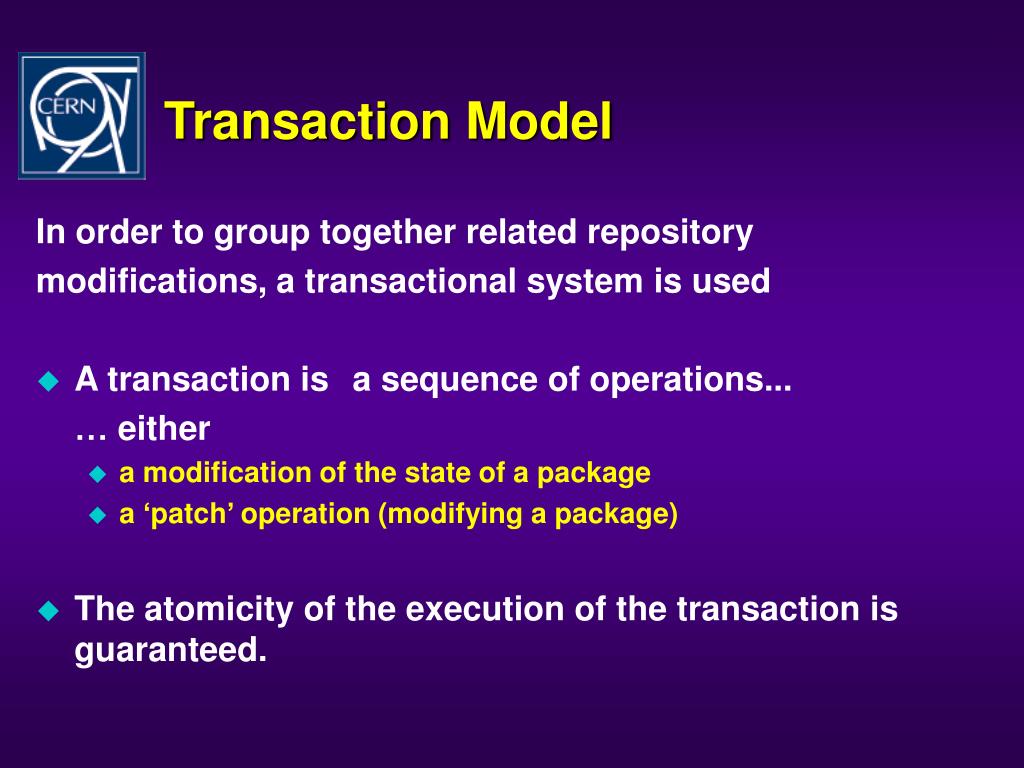 CERN

Transaction Model

In order to group together related repository modifications, a transactional system is used

A transaction is a sequence of operations...
… either

a modification of the state of a package

a ‘patch’ operation (modifying a package)

The atomicity of the execution of the transaction is guaranteed.